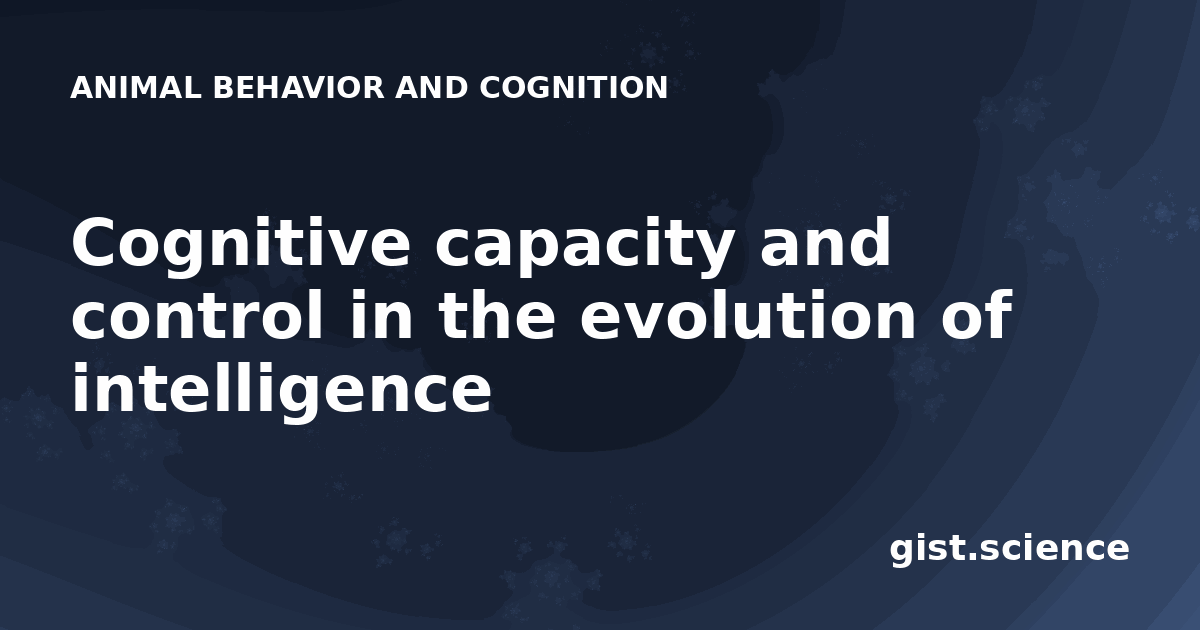 ANIMAL BEHAVIOR AND COGNITION

Cognitive capacity and control in the evolution of intelligence

gist.science